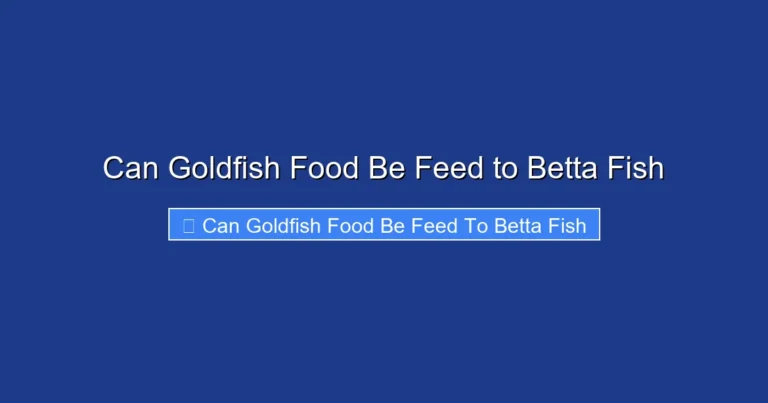 Can Goldfish Food Be Feed to Betta Fish

Can Goldfish Food Be Feed To Betta Fish